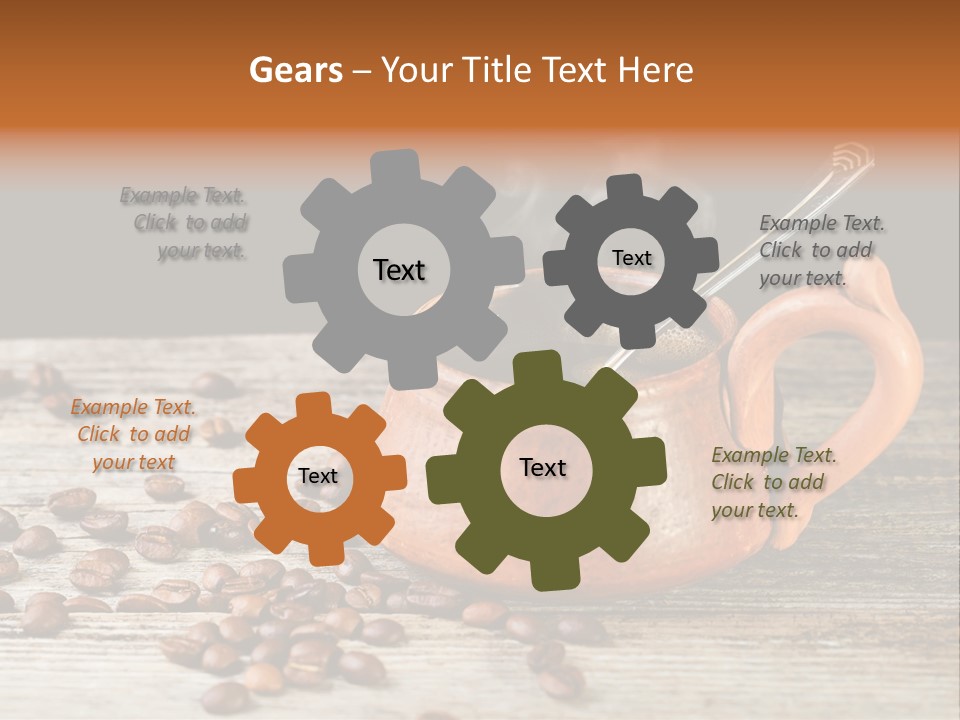 Gears – Your Title Text Here

Example Text. Click to add your text.

Text

Text

Example Text. Click to add your text.

Example Text. Click to add your text

Text

Text

Example Text. Click to add your text.